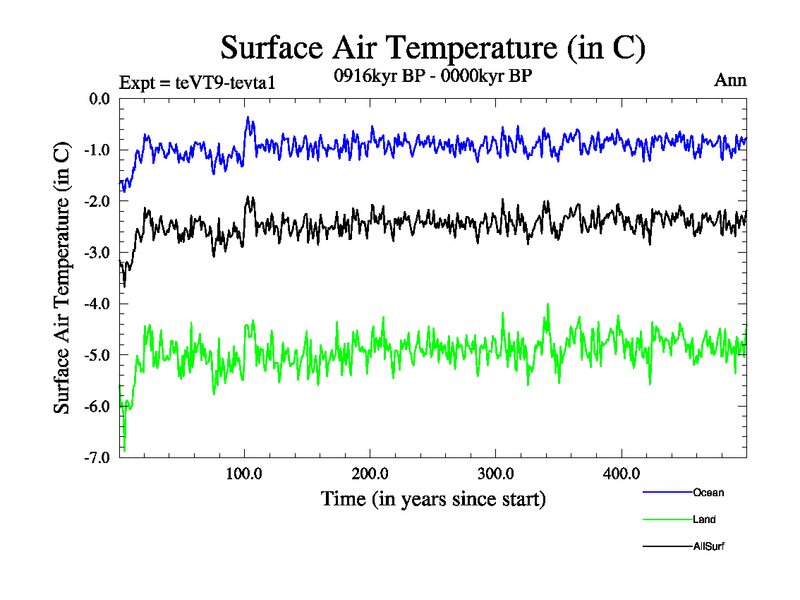 Surface Air Temperature (in C)

Expt = teVT9-tevta1

0916kyr BP - 0000kyr BP

Ann

Surface Air Temperature (in C)

0.0
-1.0
-2.0
-3.0
-4.0
-5.0
-6.0
-7.0

100.0
200.0
300.0
400.0

Time (in years since start)

Ocean
Land
AllSurf